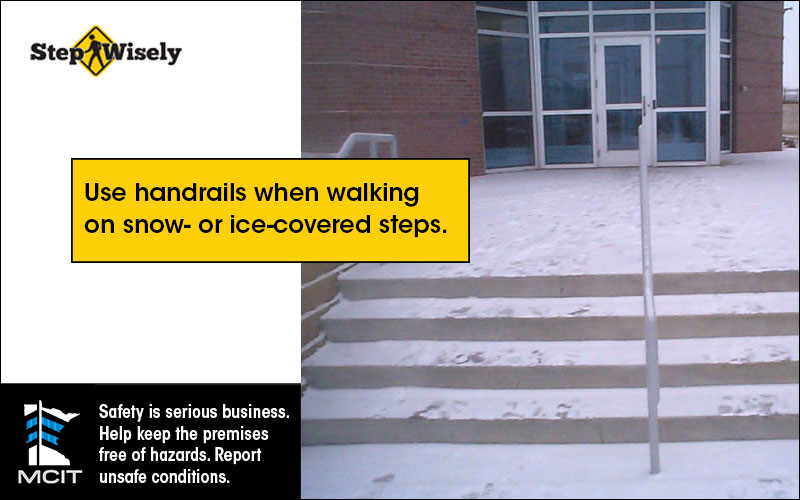 Step Wisely

Use handrails when walking on snow- or ice-covered steps.

MCIT

Safety is serious business. Help keep the premises free of hazards. Report unsafe conditions.